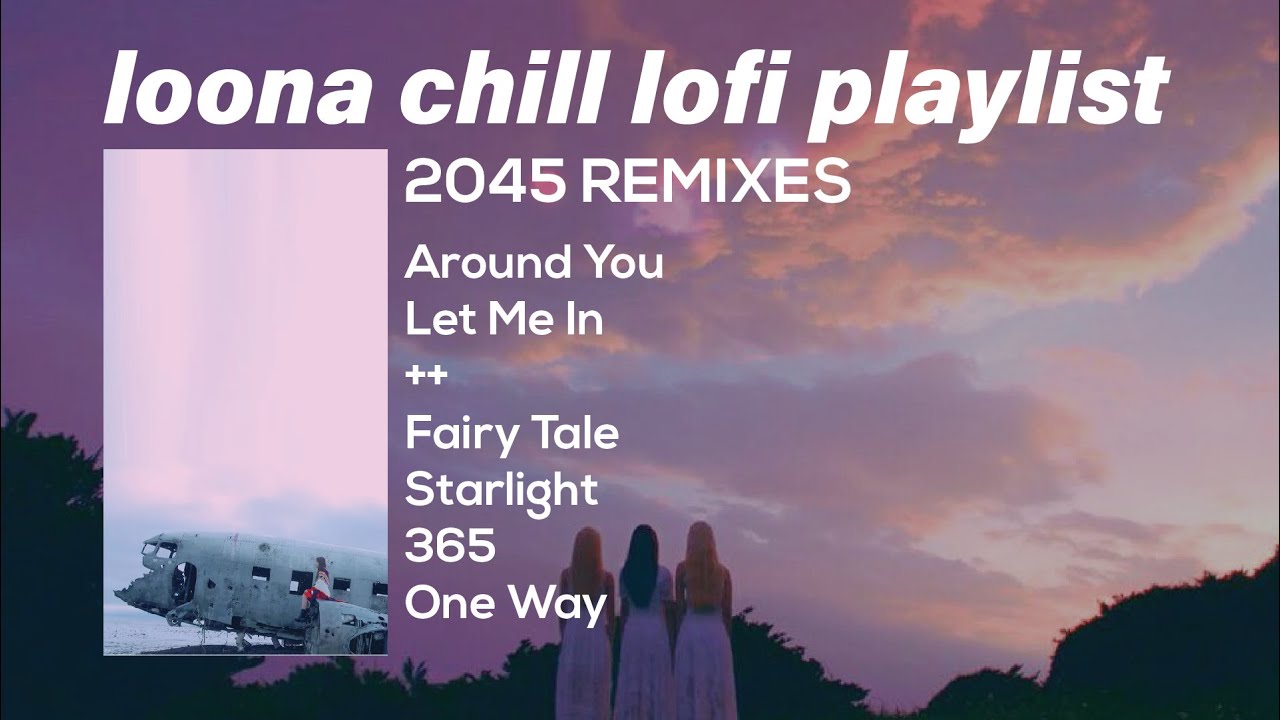 loona chill lofi playlist

2045 REMIXES

Around You
Let Me In
++
Fairy Tale
Starlight
365
One Way